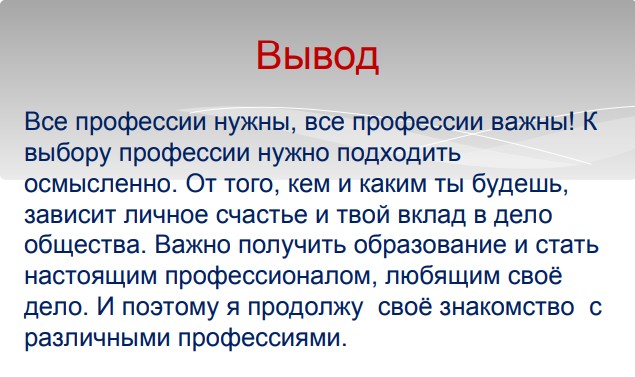 Вывод

Все профессии нужны, все профессии важны! К выбору профессии нужно подходить осмысленно. От того, кем и каким ты будешь, зависит личное счастье и твой вклад в дело общества. Важно получить образование и стать настоящим профессионалом, любящим своё дело. И поэтому я продолжу своё знакомство с различными профессиями.